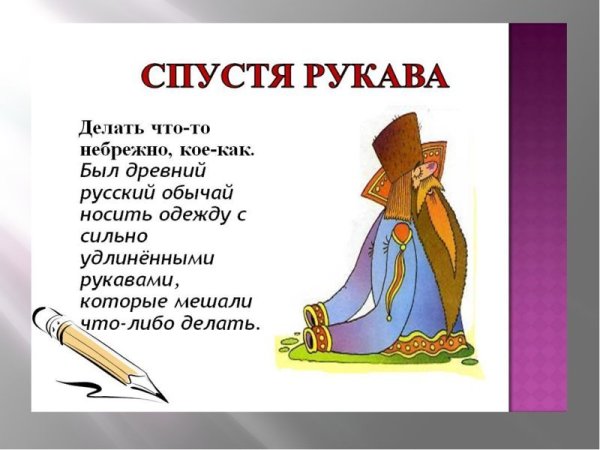 СПУСТЯ РУКАВА

Делать что-то небрежно, кое-как. Был древний русский обычай носить одежду с сильно удлинёнными рукавами, которые мешали что-либо делать.